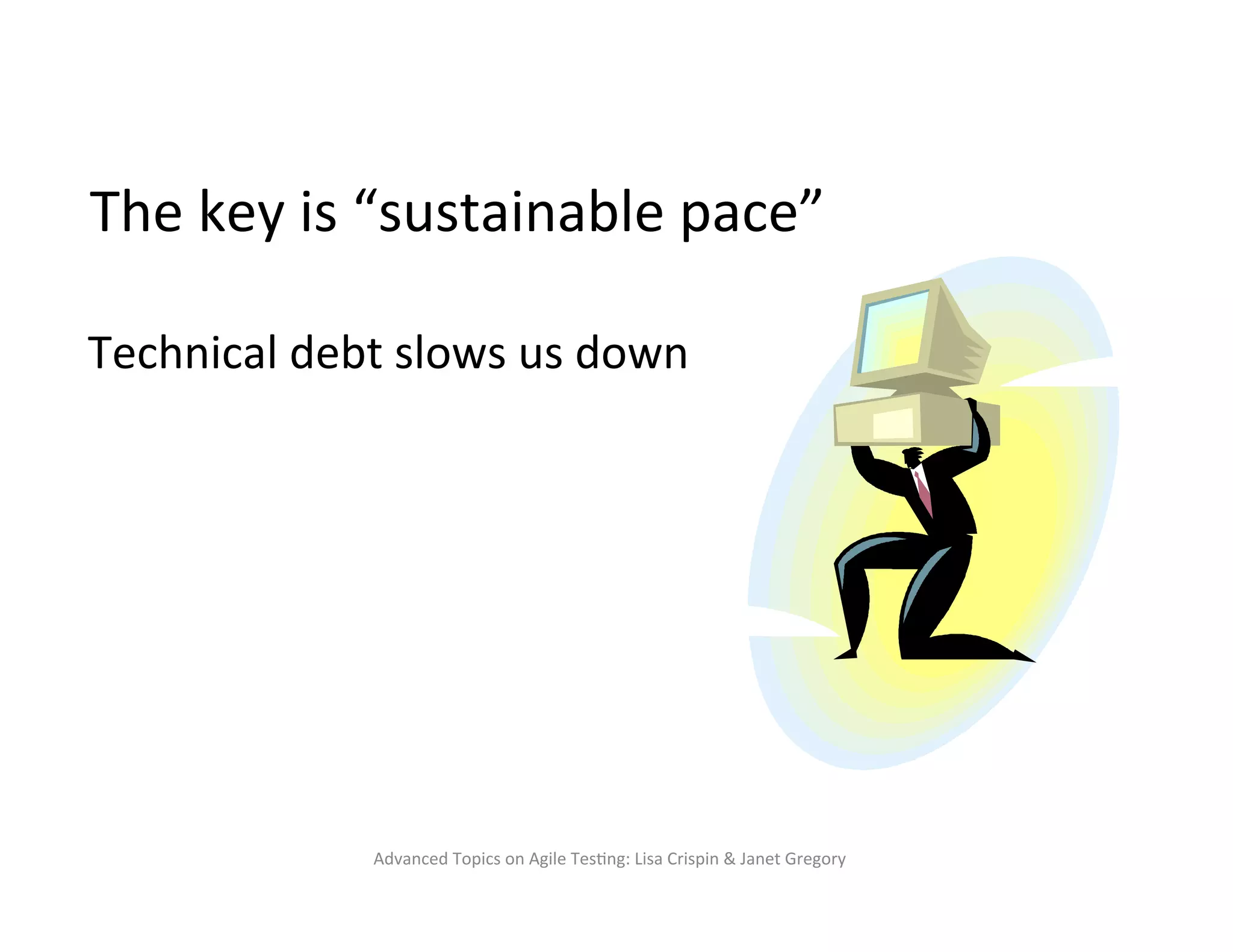 The key is “sustainable pace”

Technical debt slows us down

Advanced Topics on Agile Testing: Lisa Crispin & Janet Gregory